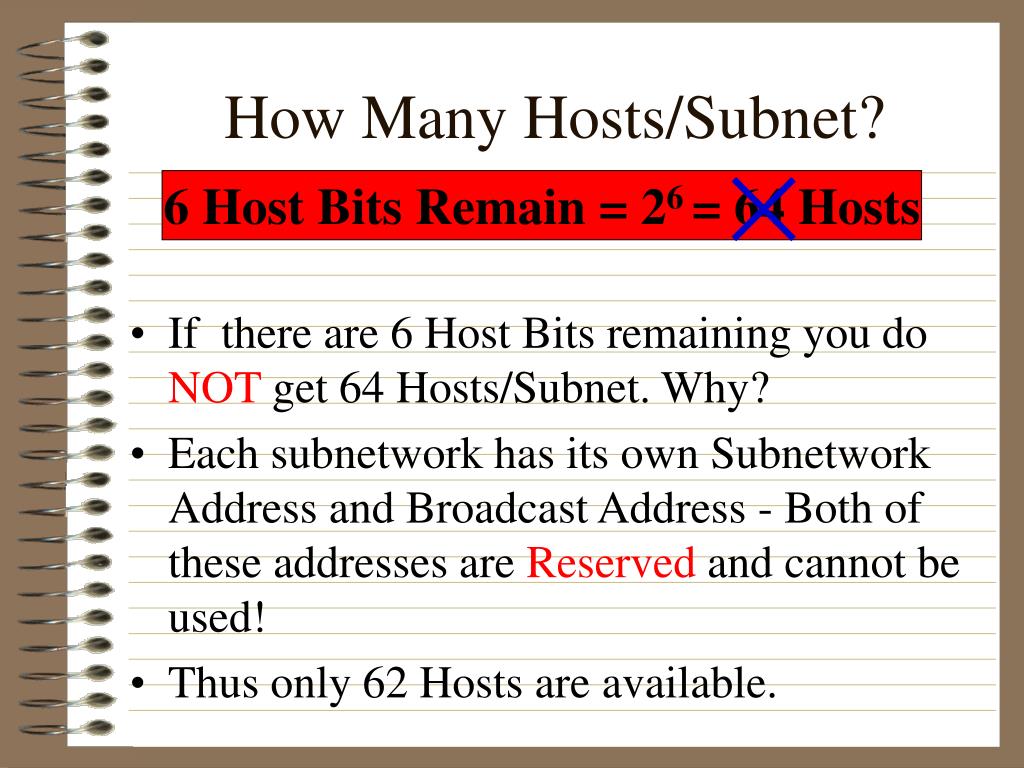 How Many Hosts/Subnet?

6 Host Bits Remain = $2^6$ = 64 Hosts

• If there are 6 Host Bits remaining you do NOT get 64 Hosts/Subnet. Why?
• Each subnetwork has its own Subnetwork Address and Broadcast Address - Both of these addresses are Reserved and cannot be used!
• Thus only 62 Hosts are available.